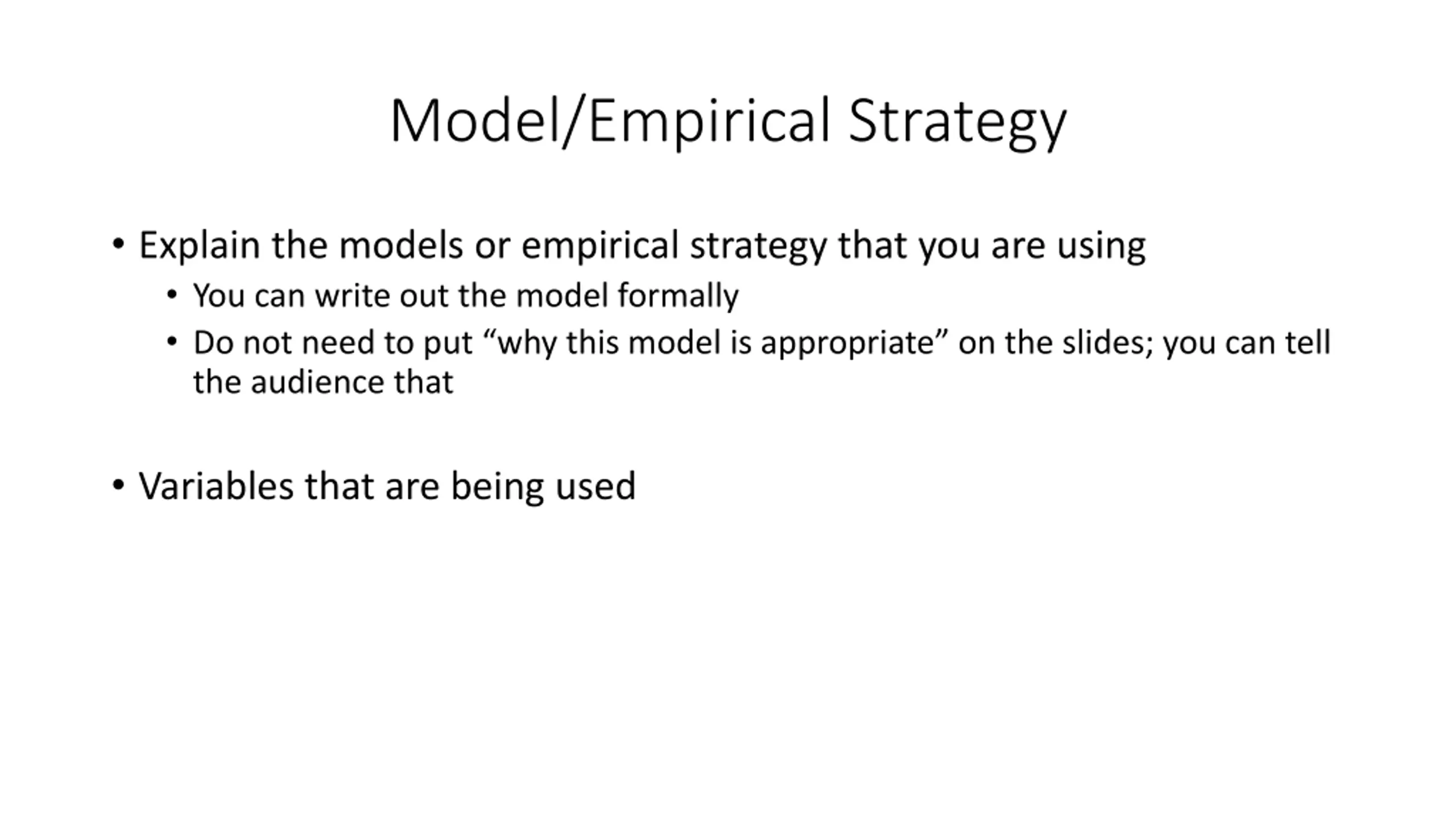 Model/Empirical Strategy

• Explain the models or empirical strategy that you are using
  • You can write out the model formally
  • Do not need to put “why this model is appropriate” on the slides; you can tell the audience that

• Variables that are being used